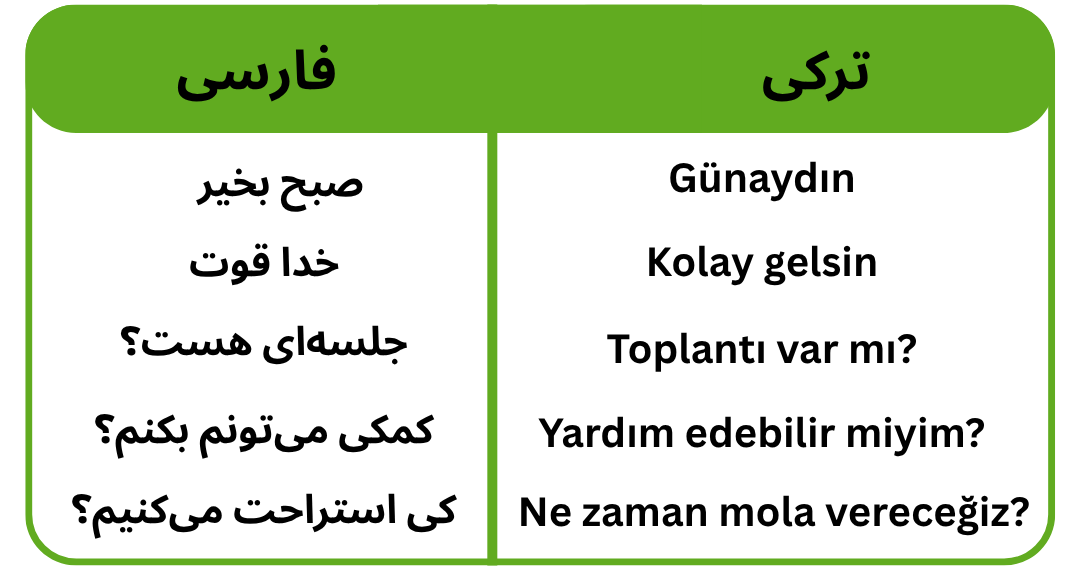 | فارسی | ترکی |
|---|---|
| صبح بخیر | Günaydın |
| خدا قوت | Kolay gelsin |
| جلسه‌ای هست؟ | Toplantı var mı? |
| کمکی می‌تونم بکنم؟ | Yardım edebilir miyim? |
| کی استراحت می‌کنیم؟ | Ne zaman mola vereceğiz? |